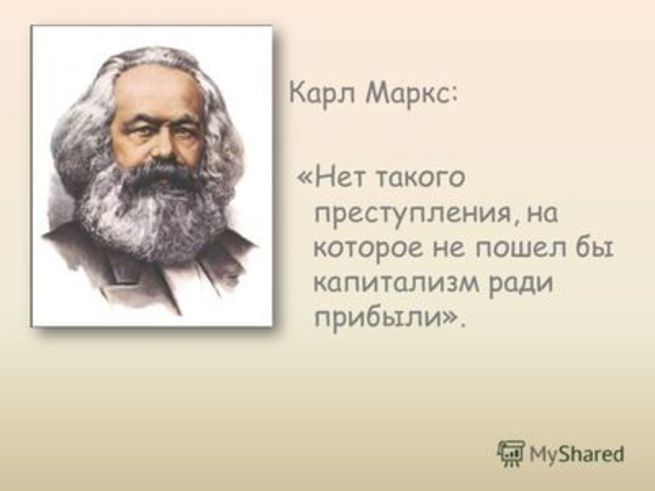 Карл Маркс:

«Нет такого преступления, на которое не пошел бы капитализм ради прибыли».

MyShared